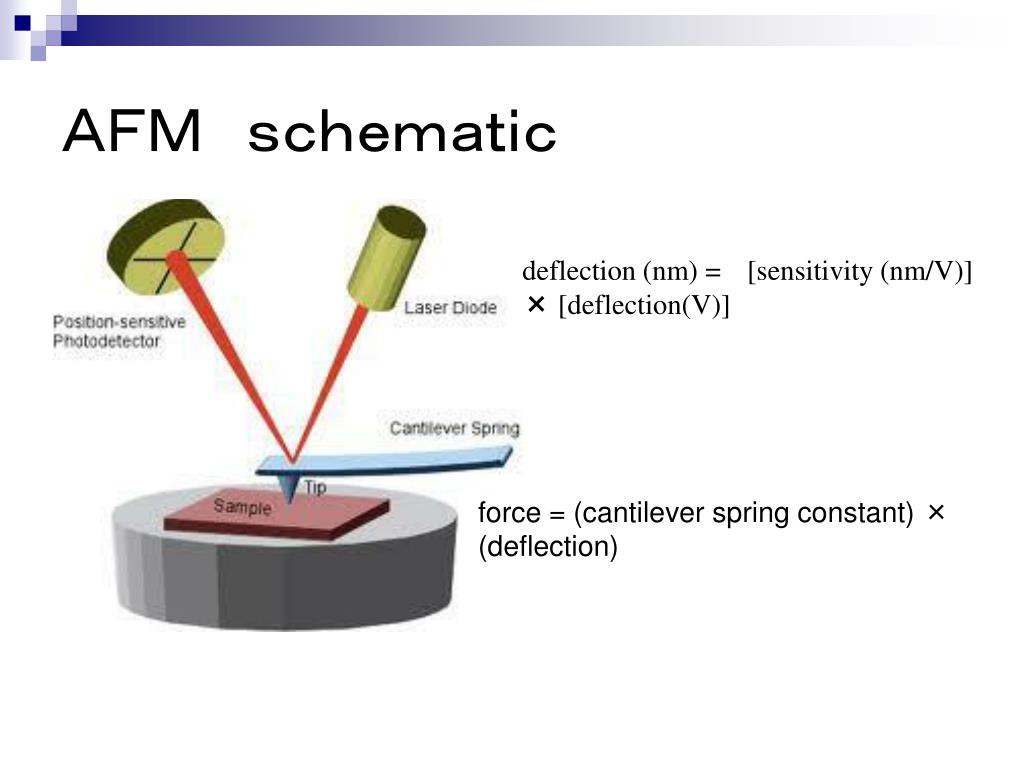 AFM schematic

Position-sensitive Photodetector

Laser Diode

Cantilever Spring

Tip

Sample

deflection (nm) = [sensitivity (nm/V)] × [deflection(V)]

force = (cantilever spring constant) × (deflection)